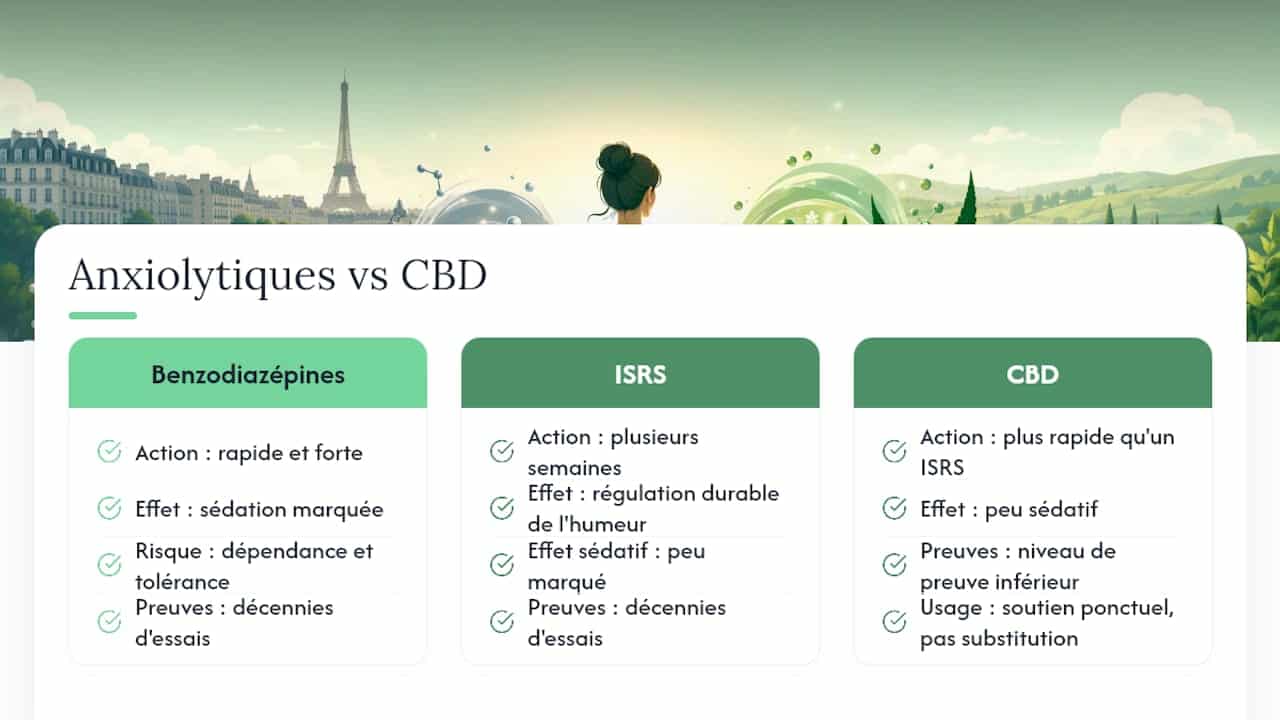 Anxiolytiques vs CBD

Benzodiazépines

Action : rapide et forte

Effet : sédation marquée

Risque : dépendance et tolérance

Preuves : décennies d'essais

ISRS

Action : plusieurs semaines

Effet : régulation durable de l'humeur

Effet sédatif : peu marqué

Preuves : décennies d'essais

CBD

Action : plus rapide qu'un ISRS

Effet : peu sédatif

Preuves : niveau de preuve inférieur

Usage : soutien ponctuel, pas substitution